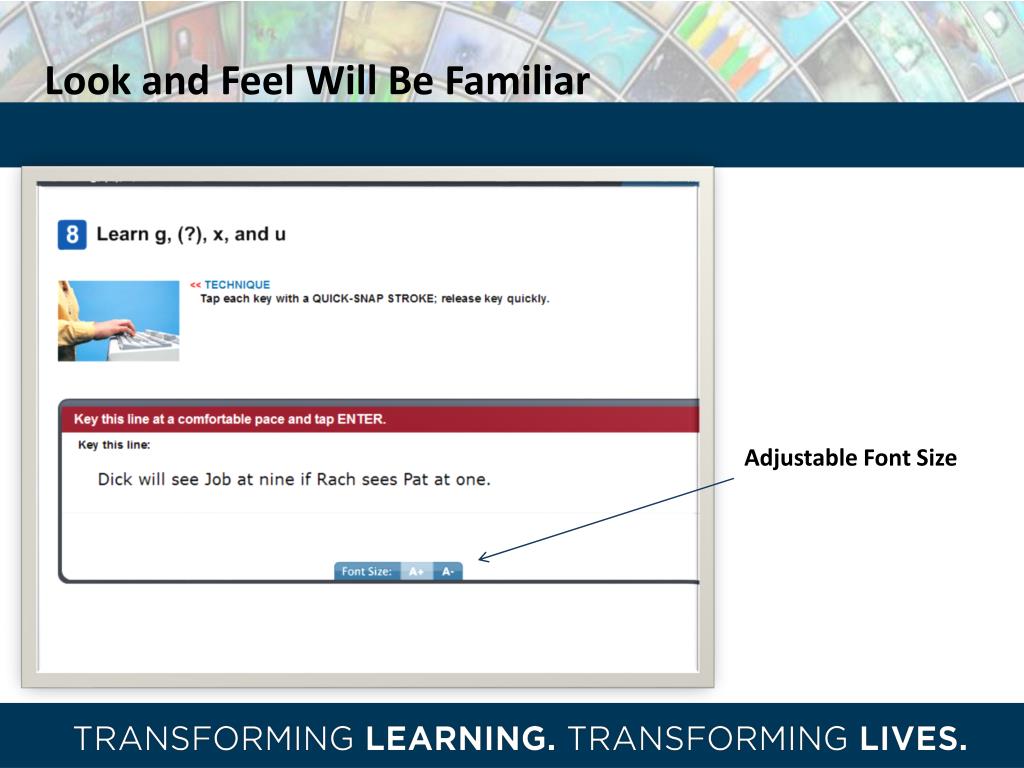 Look and Feel Will Be Familiar

8 Learn g, (?), x, and u

<< TECHNIQUE
Tap each key with a QUICK-SNAP STROKE; release key quickly.

Key this line at a comfortable pace and tap ENTER.

Key this line:

Dick will see Job at nine if Rach sees Pat at one.

Font Size: A+ A-

Adjustable Font Size

TRANSFORMING LEARNING. TRANSFORMING LIVES.